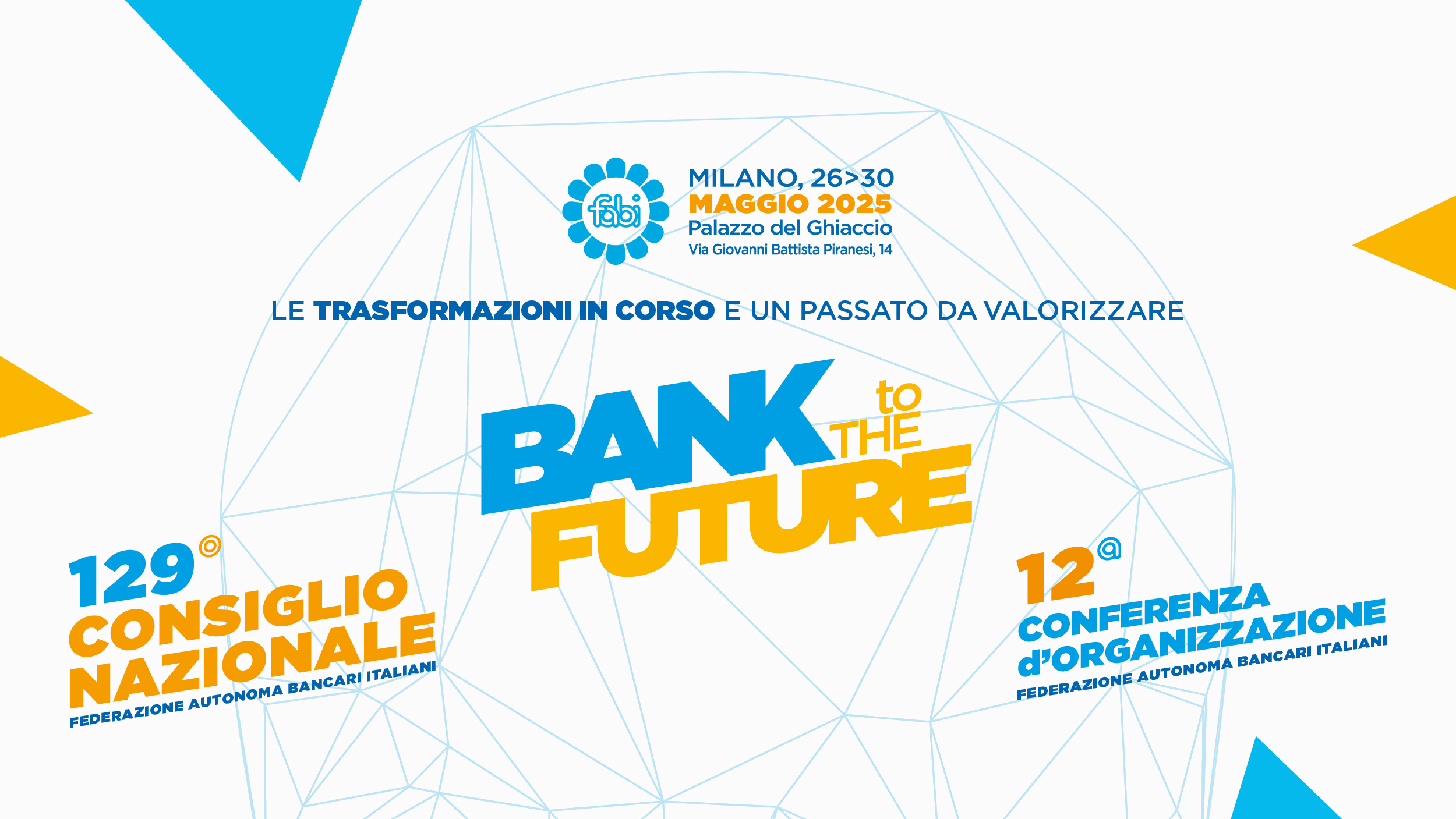 fabi

MILANO, 26>30
MAGGIO 2025
Palazzo del Ghiaccio
Via Giovanni Battista Piranesi, 14

LE TRASFORMAZIONI IN CORSO E UN PASSATO DA VALORIZZARE

BANK to THE FUTURE

129° CONSIGLIO NAZIONALE
FEDERAZIONE AUTONOMA BANCARI ITALIANI

12ª CONFERENZA d'ORGANIZZAZIONE
FEDERAZIONE AUTONOMA BANCARI ITALIANI